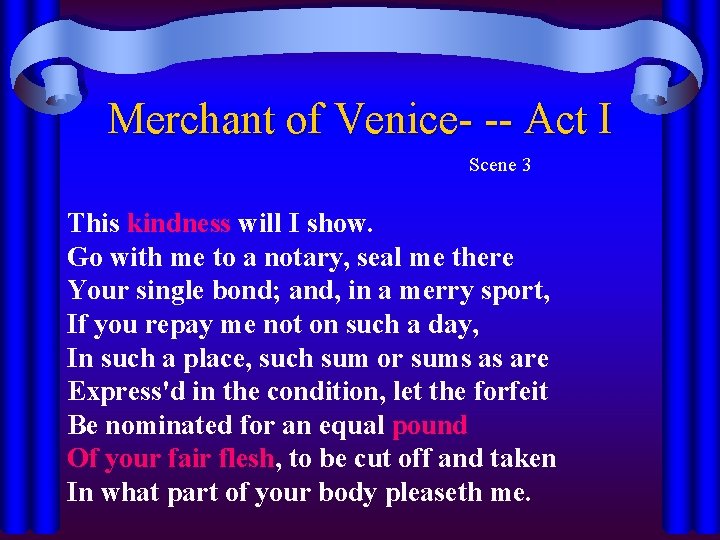 Merchant of Venice- -- Act I

Scene 3

This kindness will I show.
Go with me to a notary, seal me there
Your single bond; and, in a merry sport,
If you repay me not on such a day,
In such a place, such sum or sums as are
Express'd in the condition, let the forfeit
Be nominated for an equal pound
Of your fair flesh, to be cut off and taken
In what part of your body pleaseth me.